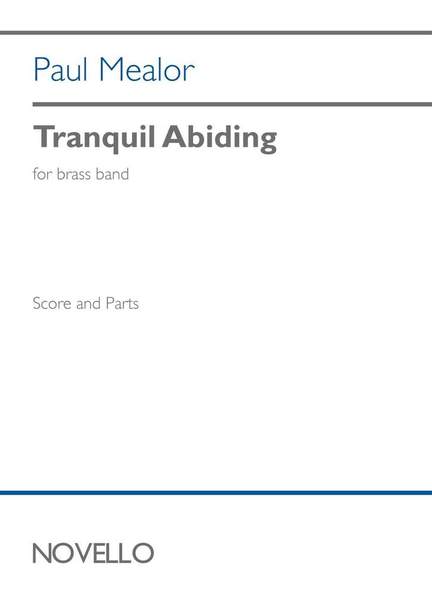 Paul Mealor

Tranquil Abiding

for brass band

Score and Parts

NOVELLO